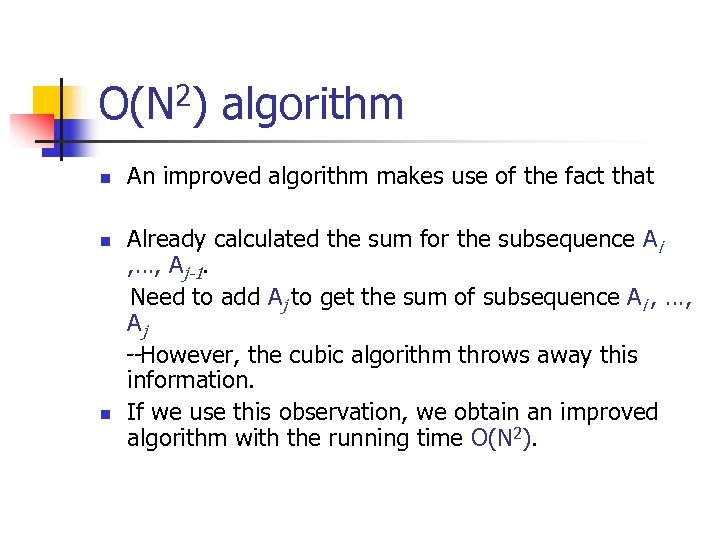 $O(N^2)$ algorithm

- An improved algorithm makes use of the fact that

- Already calculated the sum for the subsequence $A_i$ ,…, $A_{j-1}$.
Need to add $A_j$ to get the sum of subsequence $A_i$, …, $A_j$
--However, the cubic algorithm throws away this information.

- If we use this observation, we obtain an improved algorithm with the running time $O(N^2)$.